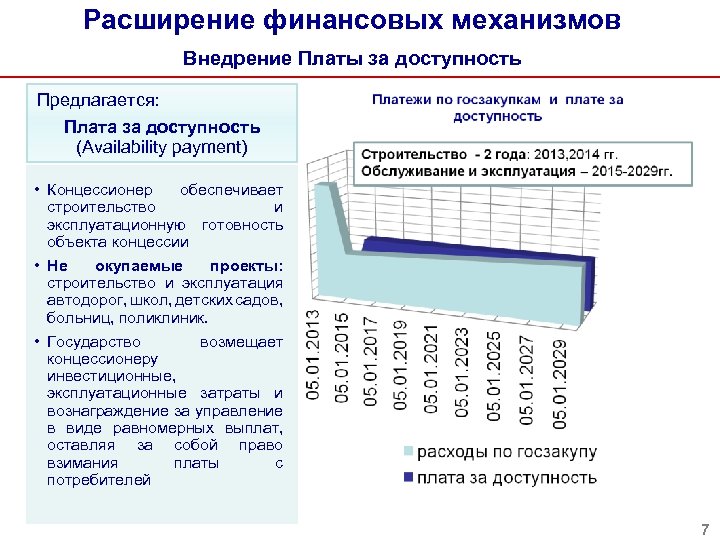 Расширение финансовых механизмов

Внедрение Платы за доступность

Предлагается:

Плата за доступность
(Availability payment)

• Концессионер обеспечивает строительство и эксплуатационную готовность объекта концессии

• Не окупаемые проекты: строительство и эксплуатация автодорог, школ, детских садов, больниц, поликлиник.

• Государство возмещает концессионеру инвестиционные, эксплуатационные затраты и вознаграждение за управление в виде равномерных выплат, оставляя за собой право взимания платы с потребителей

Платежи по госзакупкам и плате за доступность

Строительство - 2 года: 2013,2014 гг.
Обслуживание и эксплуатация – 2015-2029гг.

05.01.2013
05.01.2015
05.01.2017
05.01.2019
05.01.2021
05.01.2023
05.01.2025
05.01.2027
05.01.2029

расходы по госзакупу
плата за доступность

7